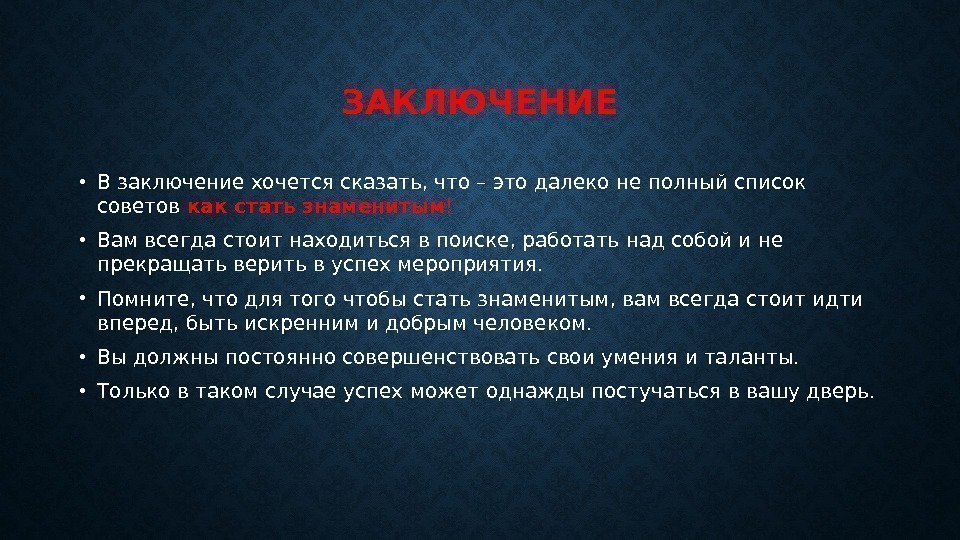 ЗАКЛЮЧЕНИЕ

• В заключение хочется сказать, что – это далеко не полный список советов как стать знаменитым!

• Вам всегда стоит находиться в поиске, работать над собой и не прекращать верить в успех мероприятия.

• Помните, что для того чтобы стать знаменитым, вам всегда стоит идти вперед, быть искренним и добрым человеком.

• Вы должны постоянно совершенствовать свои умения и таланты.

• Только в таком случае успех может однажды постучаться в вашу дверь.